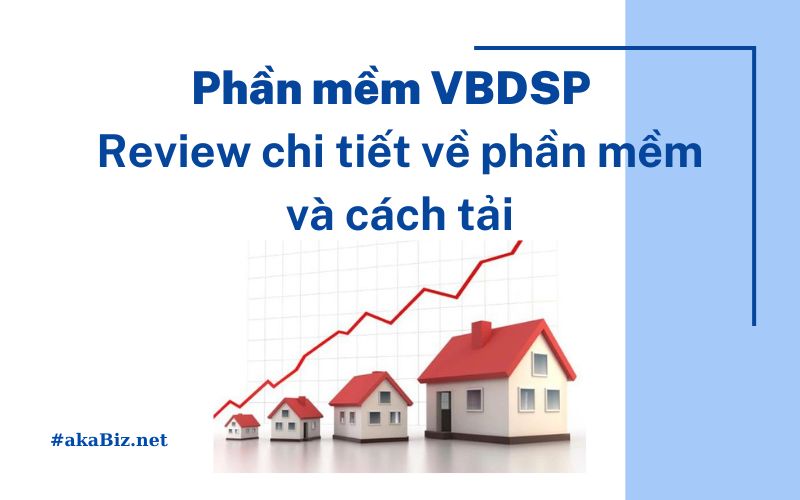 Phần mềm VBDSP
Review chi tiết về phần mềm và cách tải

#akaBiz.net